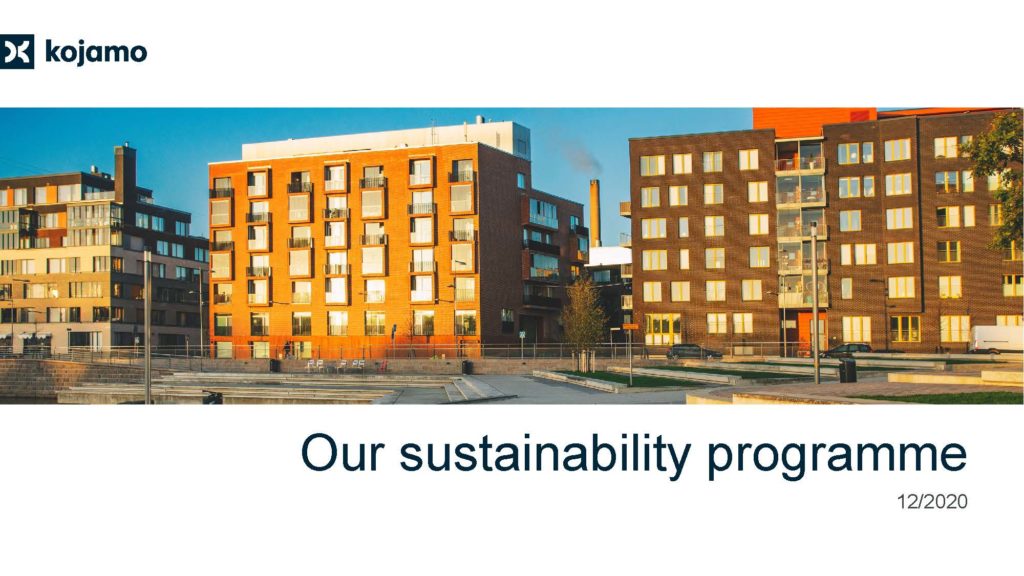 kojamo

Our sustainability programme

12/2020